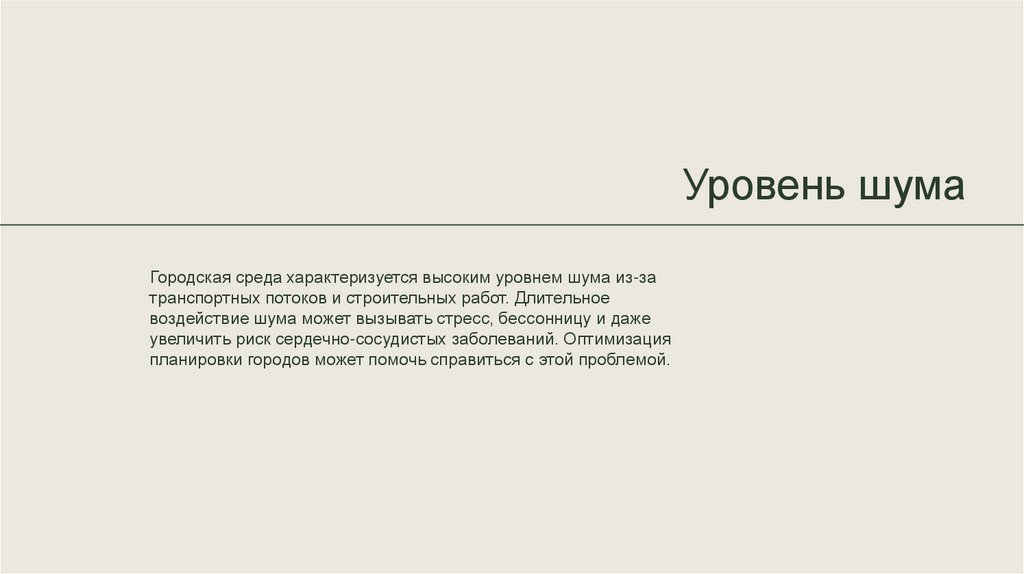 Уровень шума

Городская среда характеризуется высоким уровнем шума из-за транспортных потоков и строительных работ. Длительное воздействие шума может вызывать стресс, бессонницу и даже увеличить риск сердечно-сосудистых заболеваний. Оптимизация планировки городов может помочь справиться с этой проблемой.